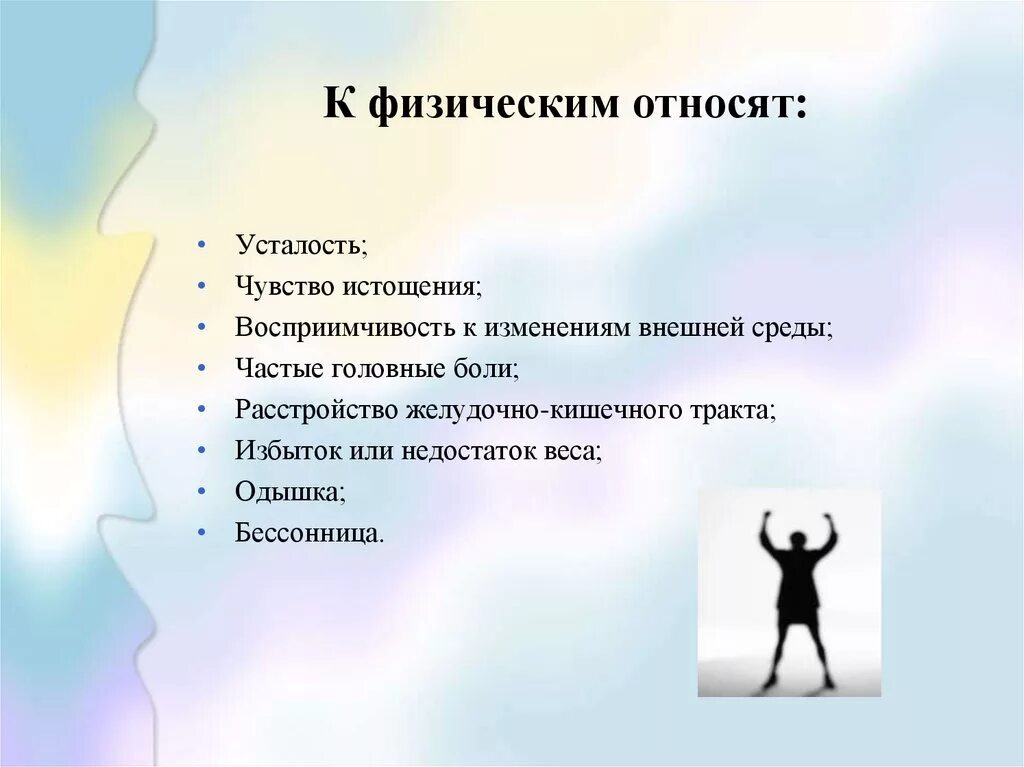 К физическим относят:

• Усталость;
• Чувство истощения;
• Восприимчивость к изменениям внешней среды;
• Частые головные боли;
• Расстройство желудочно-кишечного тракта;
• Избыток или недостаток веса;
• Одышка;
• Бессонница.